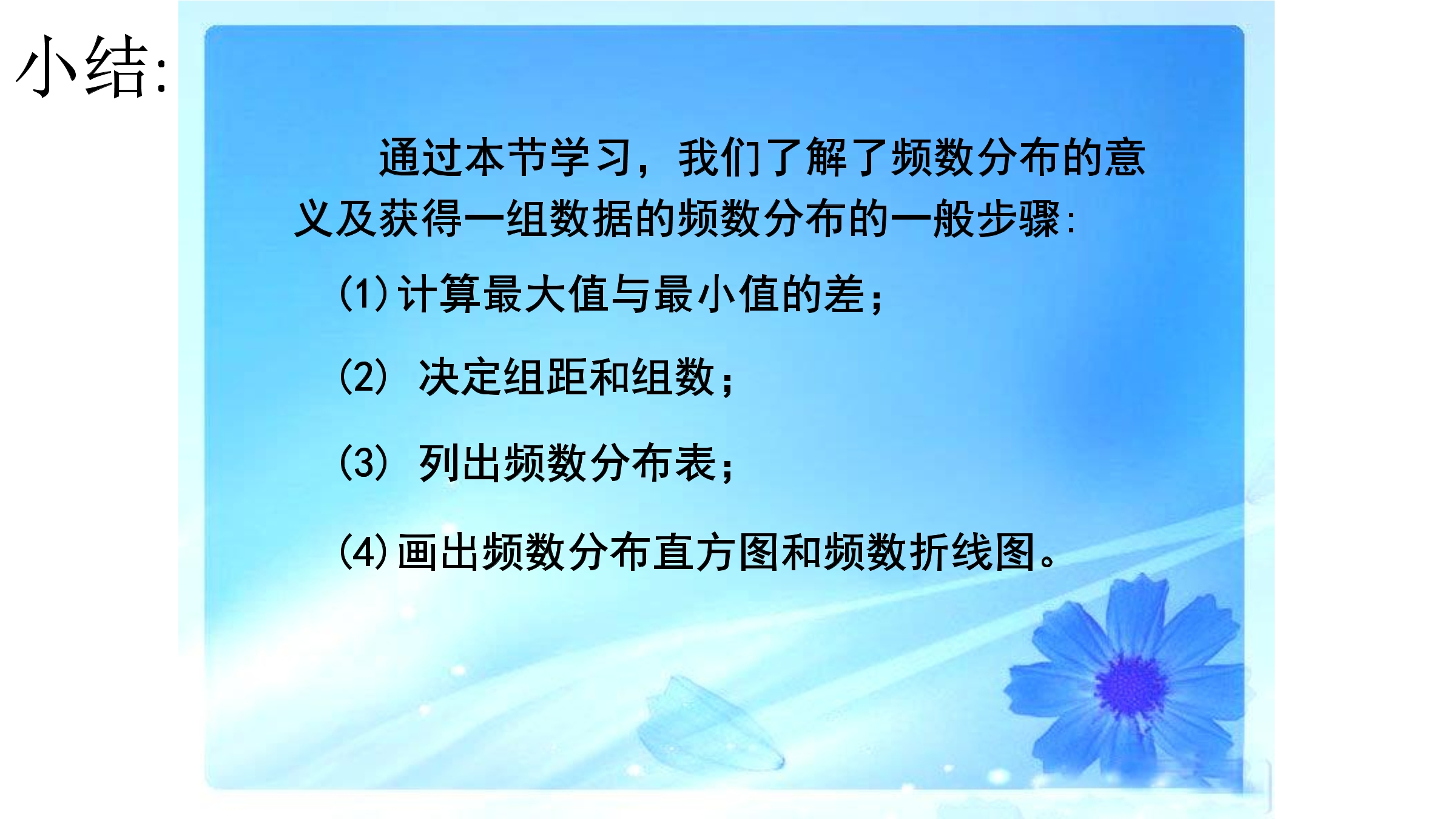 小结:

通过本节学习，我们了解了频数分布的意义及获得一组数据的频数分布的一般步骤:

(1)计算最大值与最小值的差；

(2) 决定组距和组数；

(3) 列出频数分布表；

(4)画出频数分布直方图和频数折线图。